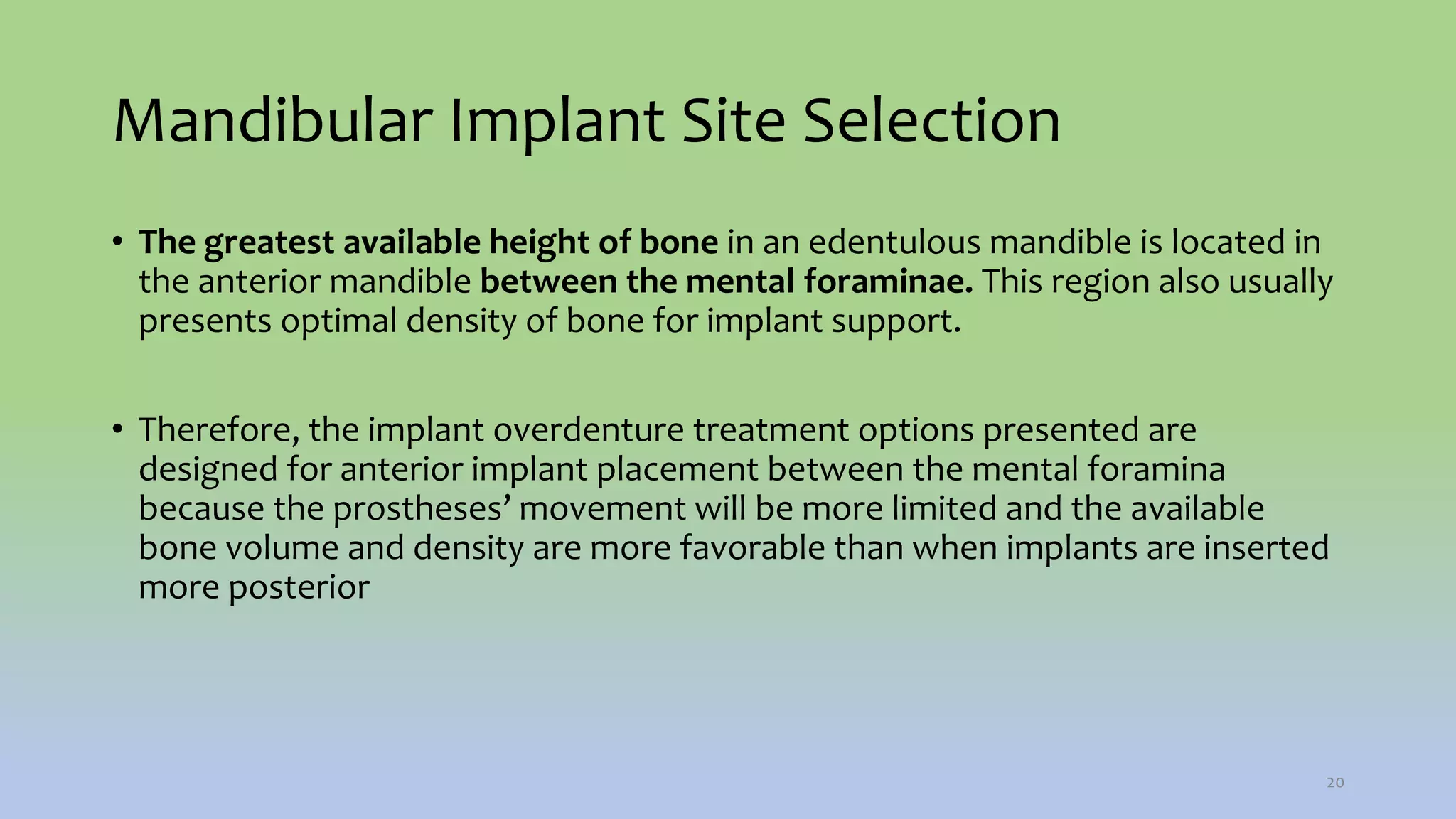 Mandibular Implant Site Selection

• The greatest available height of bone in an edentulous mandible is located in the anterior mandible between the mental foraminae. This region also usually presents optimal density of bone for implant support.

• Therefore, the implant overdenture treatment options presented are designed for anterior implant placement between the mental foramina because the prostheses' movement will be more limited and the available bone volume and density are more favorable than when implants are inserted more posterior

20